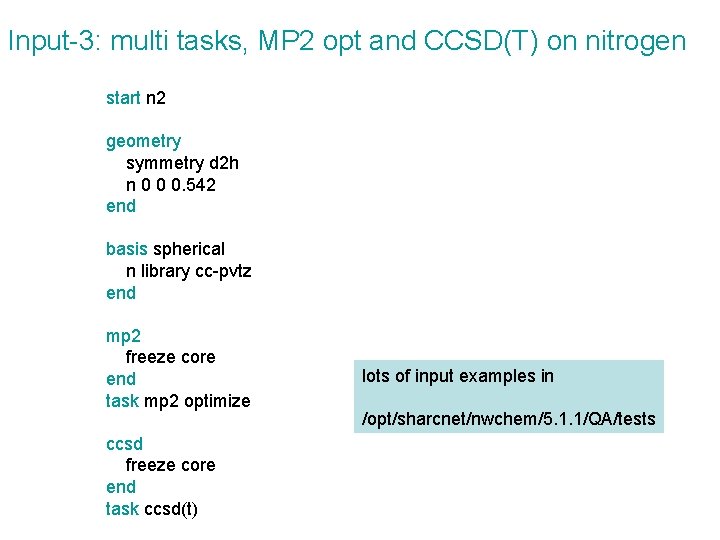 Input-3: multi tasks, MP2 opt and CCSD(T) on nitrogen

start n2

geometry
symmetry d2h
n 0 0 0.542
end

basis spherical
n library cc-pvtz
end

mp2
freeze core
end
task mp2 optimize

ccsd
freeze core
end
task ccsd(t)

lots of input examples in

/opt/sharcnet/nwchem/5.1.1/QA/tests